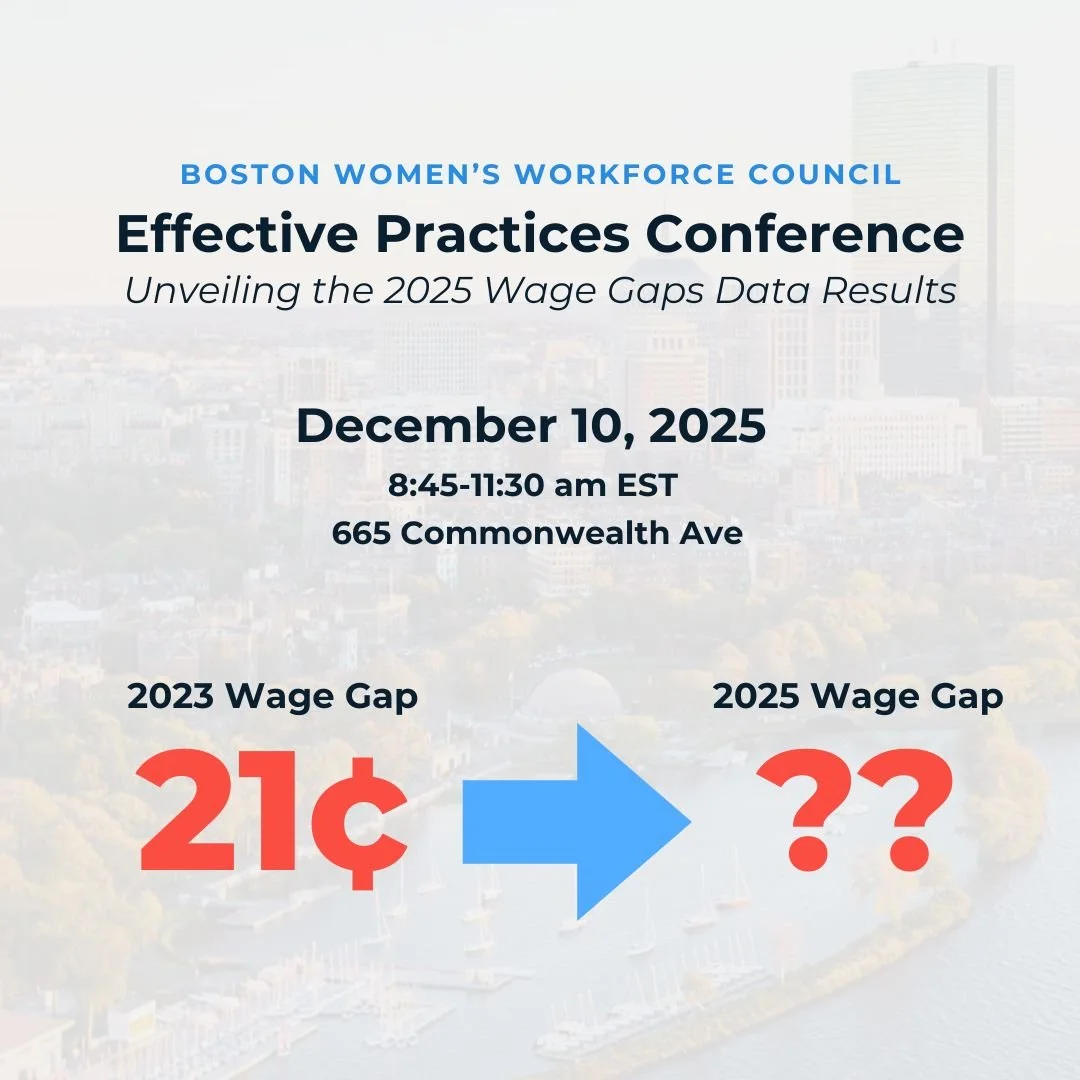 BOSTON WOMEN'S WORKFORCE COUNCIL
Effective Practices Conference
Unveiling the 2025 Wage Gaps Data Results

December 10, 2025
8:45-11:30 am EST
665 Commonwealth Ave

2023 Wage Gap
21¢

2025 Wage Gap
??